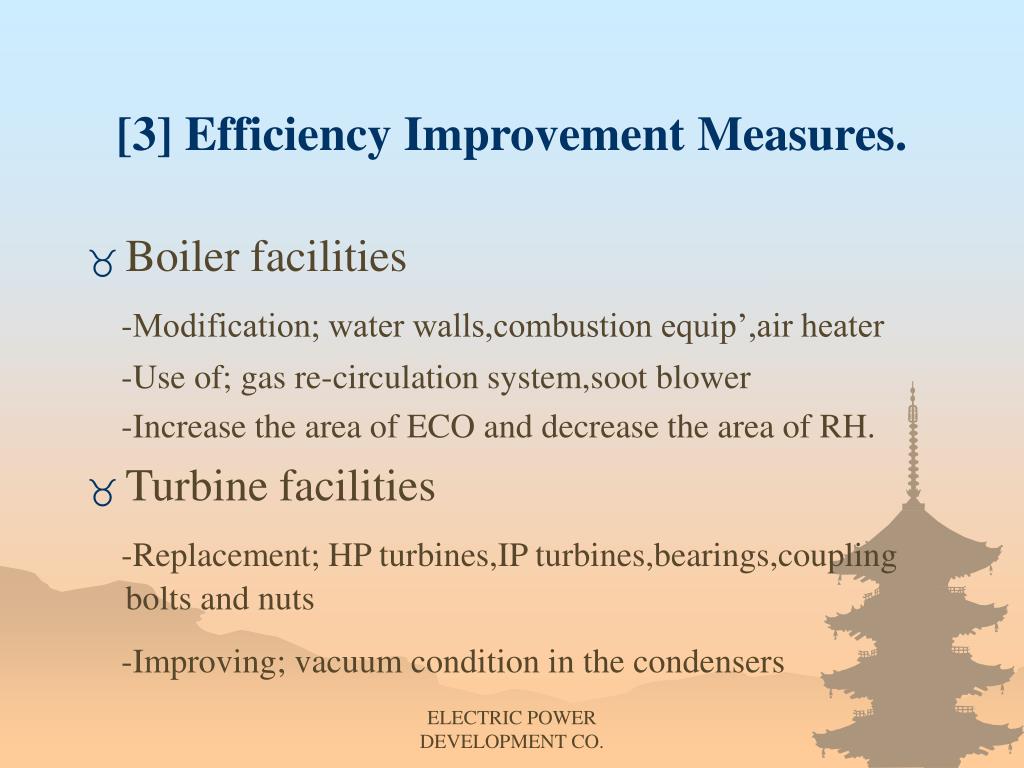 [3] Efficiency Improvement Measures.

Boiler facilities

-Modification; water walls,combustion equip’,air heater

-Use of; gas re-circulation system,soot blower

-Increase the area of ECO and decrease the area of RH.

Turbine facilities

-Replacement; HP turbines,IP turbines,bearings,coupling bolts and nuts

-Improving; vacuum condition in the condensers

ELECTRIC POWER DEVELOPMENT CO.